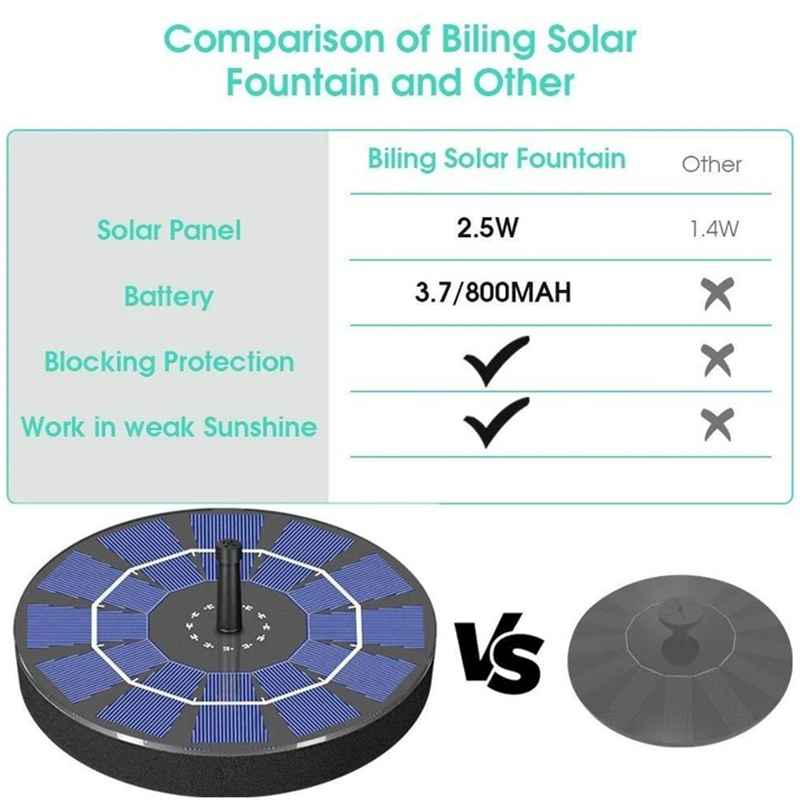 Comparison of Biling Solar Fountain and Other

|  | Biling Solar Fountain | Other |
|---|---|---|
| Solar Panel | 2.5W | 1.4W |
| Battery | 3.7/800MAH | ✗ |
| Blocking Protection | ✓ | ✗ |
| Work in weak Sunshine | ✓ | ✗ |

VS